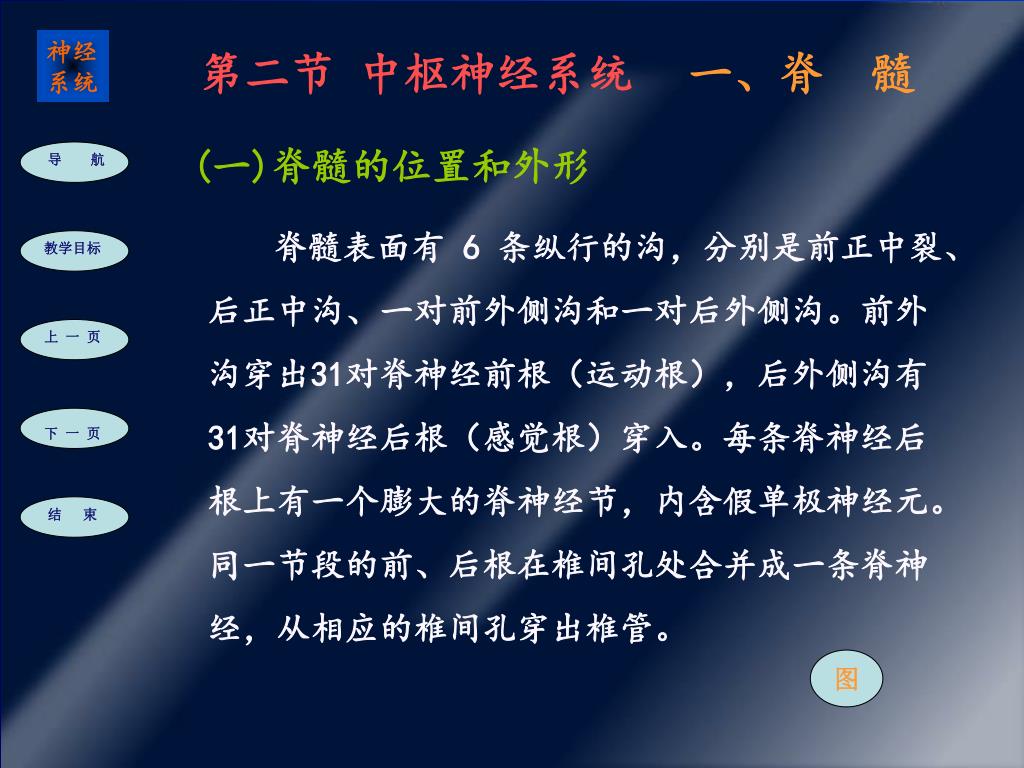 神经系统

第二节 中枢神经系统 一、脊 髓

导 航

教学目标

上 一 页

下 一 页

结 束

(一)脊髓的位置和外形

脊髓表面有 6 条纵行的沟，分别是前正中裂、后正中沟、一对前外侧沟和一对后外侧沟。前外沟穿出31对脊神经前根（运动根），后外侧沟有31对脊神经后根（感觉根）穿入。每条脊神经后根上有一个膨大的脊神经节，内含假单极神经元。同一节段的前、后根在椎间孔处合并成一条脊神经，从相应的椎间孔穿出椎管。

图